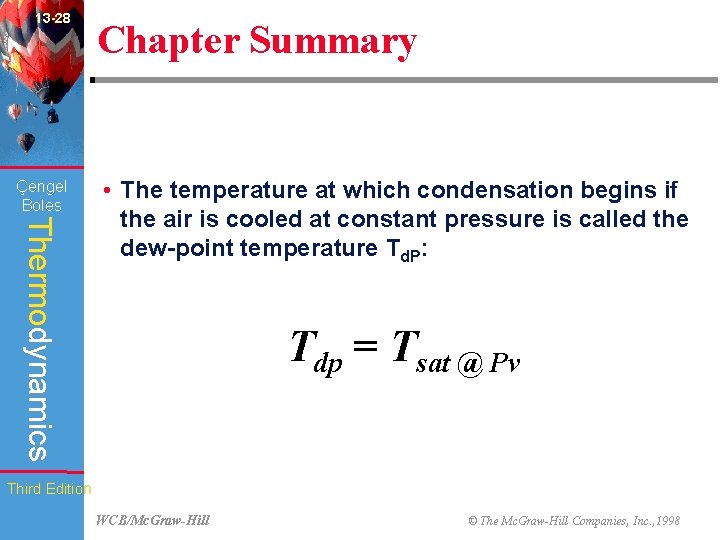 13-28

Chapter Summary

Çengel
Boles

Thermodynamics

Third Edition

• The temperature at which condensation begins if the air is cooled at constant pressure is called the dew-point temperature $T_{dP}$:

$T_{dp} = T_{sat\ @\ Pv}$

WCB/McGraw-Hill

© The McGraw-Hill Companies, Inc.,1998